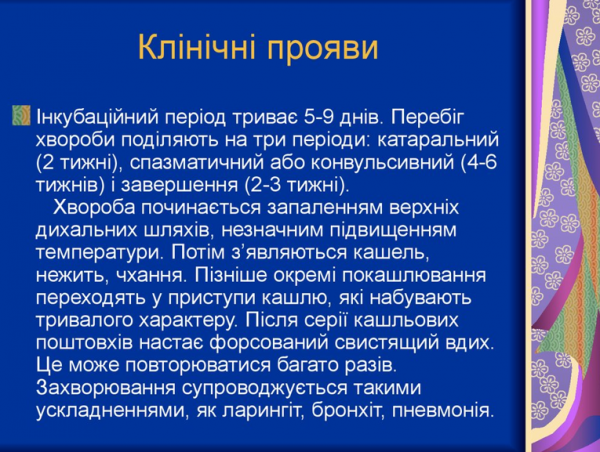 Клінічні прояви

Інкубаційний період триває 5-9 днів. Перебіг хвороби поділяють на три періоди: катаральний (2 тижні), спазматичний або конвульсивний (4-6 тижнів) і завершення (2-3 тижні).

Хвороба починається запаленням верхніх дихальних шляхів, незначним підвищенням температури. Потім з'являються кашель, нежить, чхання. Пізніше окремі покашлювання переходять у приступи кашлю, які набувають тривалого характеру. Після серії кашльових поштовхів настає форсований свистящий вдих. Це може повторюватися багато разів. Захворювання супроводжується такими ускладненнями, як ларингіт, бронхіт, пневмонія.